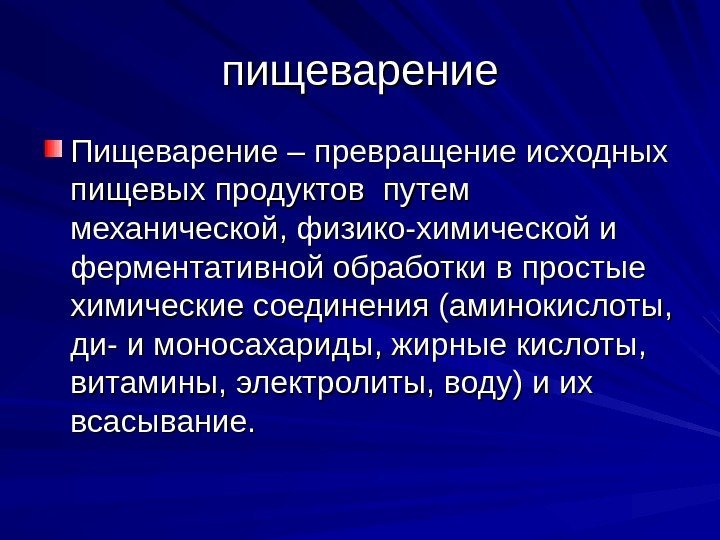 пищеварение

Пищеварение – превращение исходных пищевых продуктов путем механической, физико-химической и ферментативной обработки в простые химические соединения (аминокислоты, ди- и моносахариды, жирные кислоты, витамины, электролиты, воду) и их всасывание.